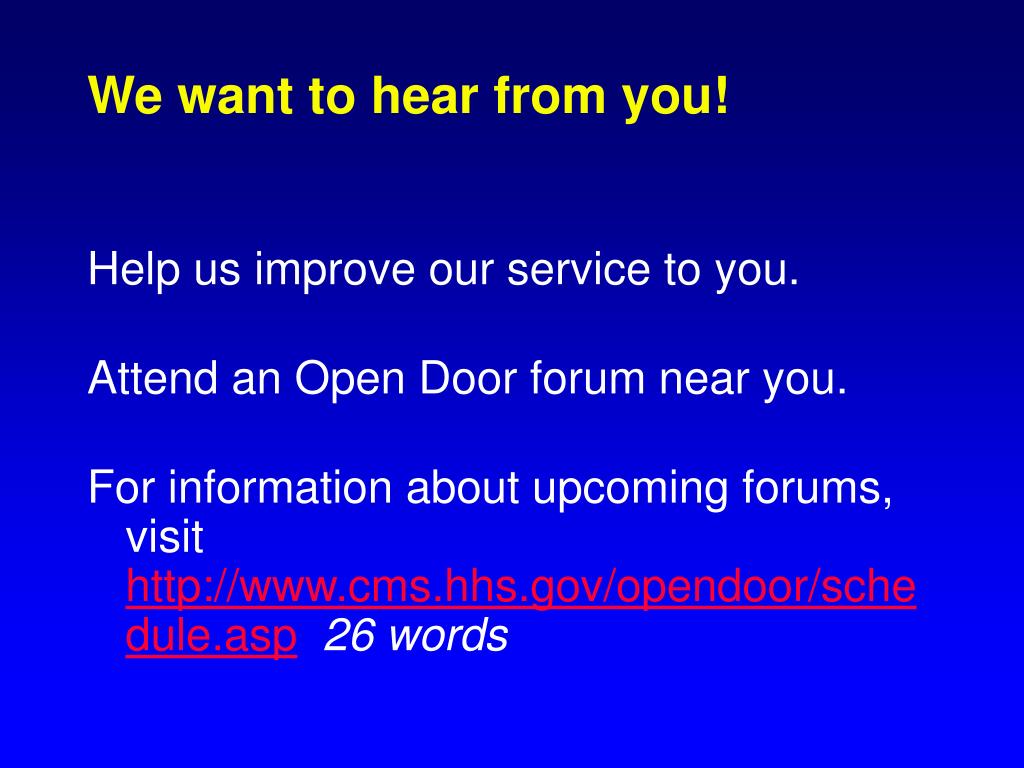 We want to hear from you!

Help us improve our service to you.

Attend an Open Door forum near you.

For information about upcoming forums, visit http://www.cms.hhs.gov/opendoor/schedule.asp 26 words